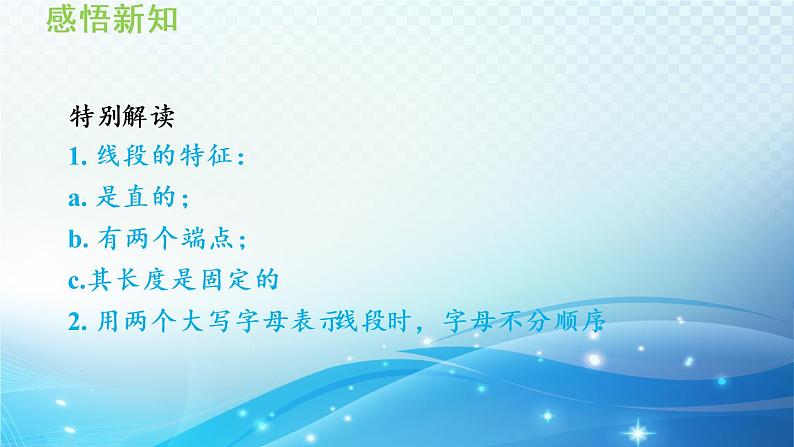 感悟新知

特别解读

1. 线段的特征：

a. 是直的；

b. 有两个端点；

c.其长度是固定的

2. 用两个大写字母表示线段时，字母不分顺序